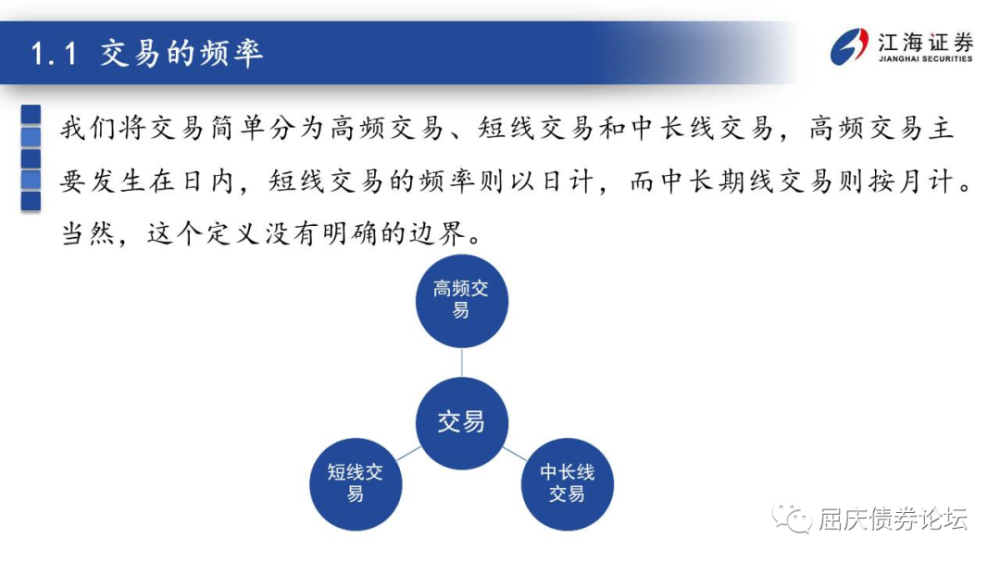 1.1 交易的频率

江海证券
JIANGHAI SECURITIES

我们将交易简单分为高频交易、短线交易和中长线交易，高频交易主要发生在日内，短线交易的频率则以日计，而中长期线交易则按月计。当然，这个定义没有明确的边界。

高频交易

交易

短线交易

中长线交易

屈庆债券论坛